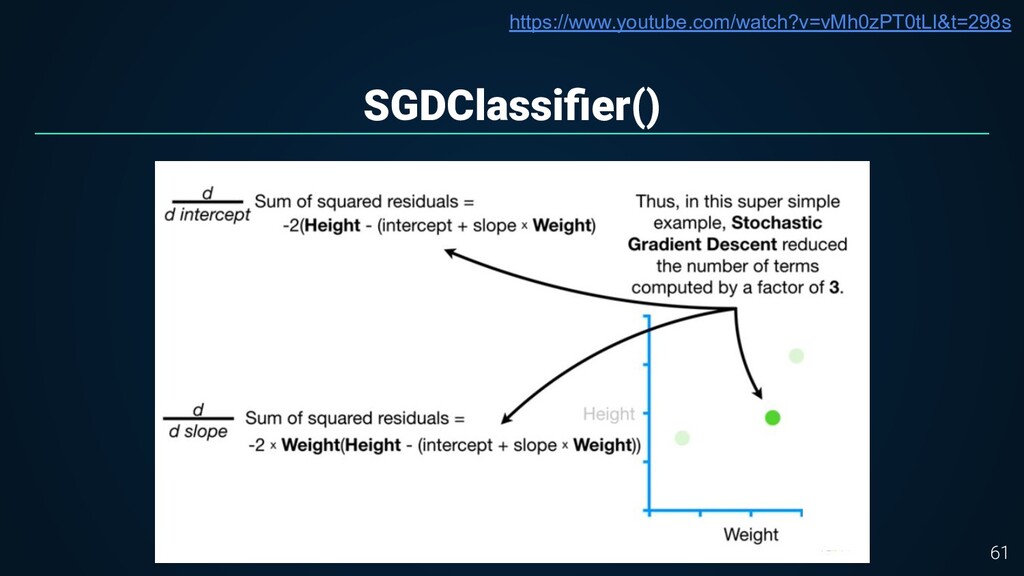 https://www.youtube.com/watch?v=vMh0zPT0tLI&t=298s

SGDClassifier()

$\frac{d}{d\ intercept}$ Sum of squared residuals = -2(**Height** - (intercept + slope × **Weight**)

Thus, in this super simple example, **Stochastic Gradient Descent** reduced the number of terms computed by a factor of **3**.

$\frac{d}{d\ slope}$ Sum of squared residuals = -2 × **Weight**(**Height** - (intercept + slope × **Weight**))

Height

Weight

61